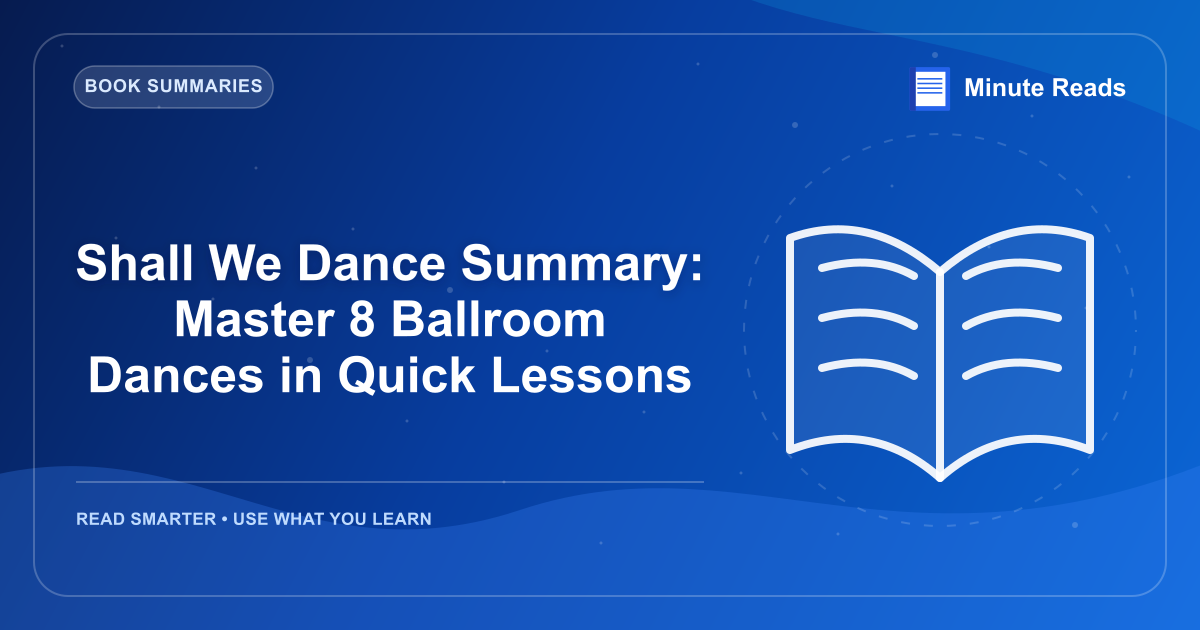 BOOK SUMMARIES

Minute Reads

Shall We Dance Summary: Master 8 Ballroom Dances in Quick Lessons

READ SMARTER • USE WHAT YOU LEARN